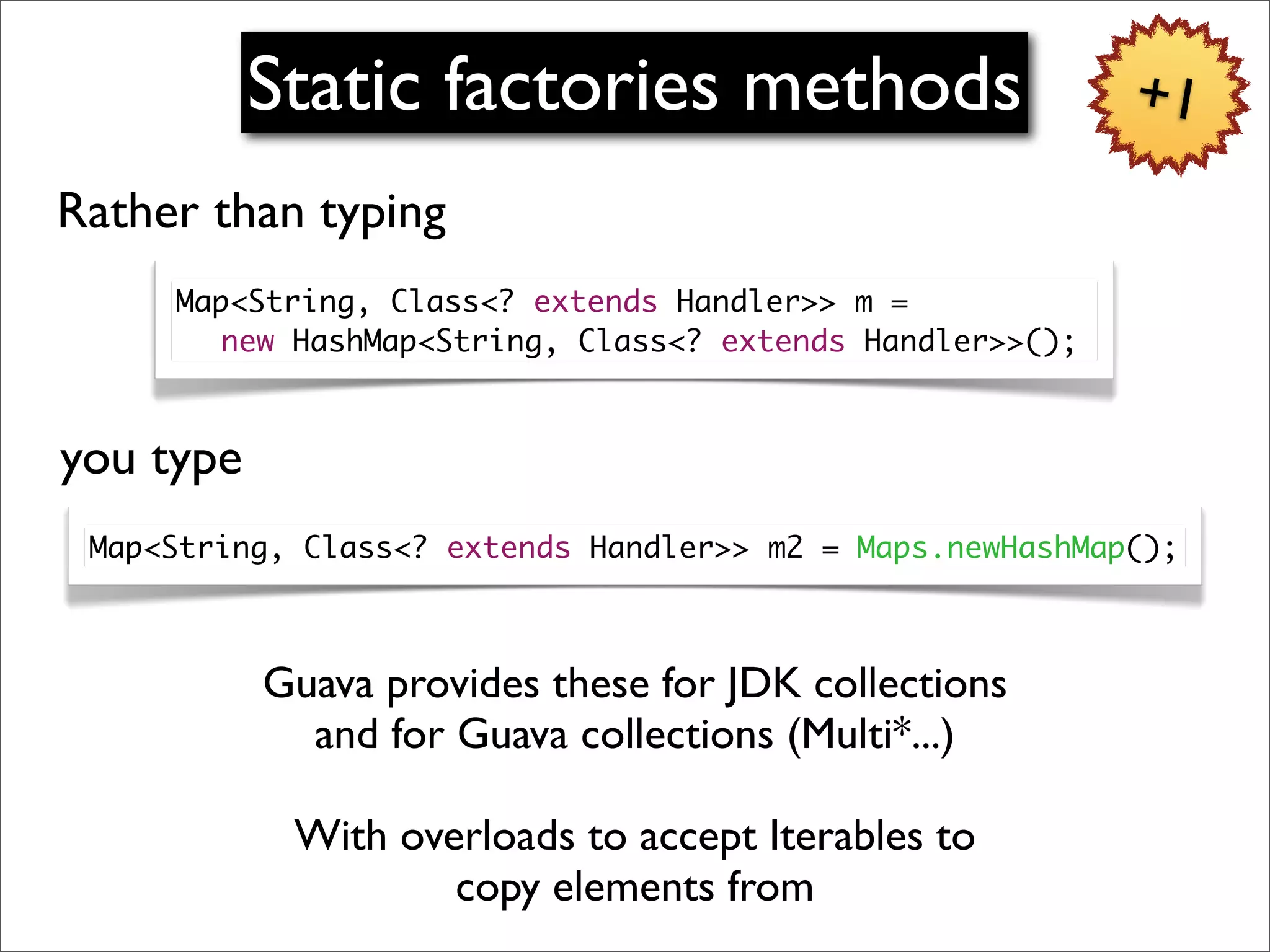 Static factories methods

+1

Rather than typing

Map<String, Class<? extends Handler>> m =
   new HashMap<String, Class<? extends Handler>>();

you type

Map<String, Class<? extends Handler>> m2 = Maps.newHashMap();

Guava provides these for JDK collections and for Guava collections (Multi*...)

With overloads to accept Iterables to copy elements from